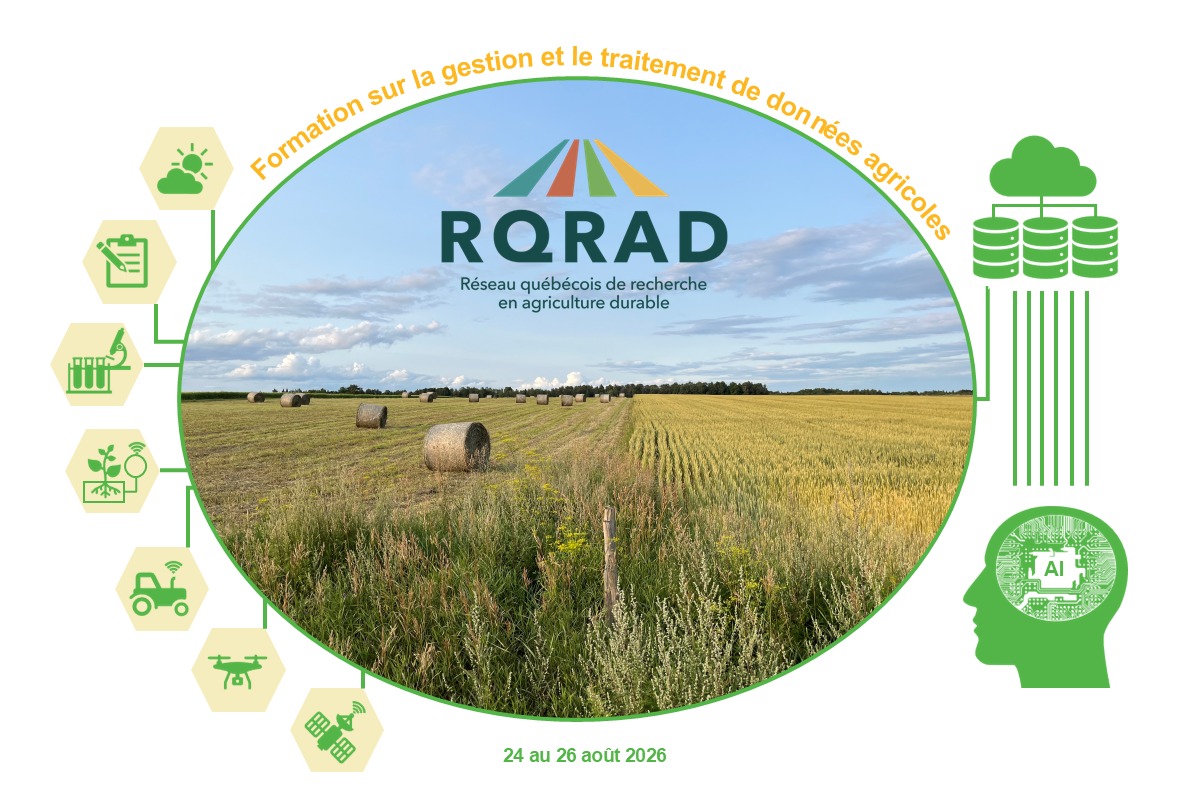 Formation sur la gestion et le traitement de données agricoles

RQRAD
Réseau québécois de recherche en agriculture durable

AI

24 au 26 août 2026